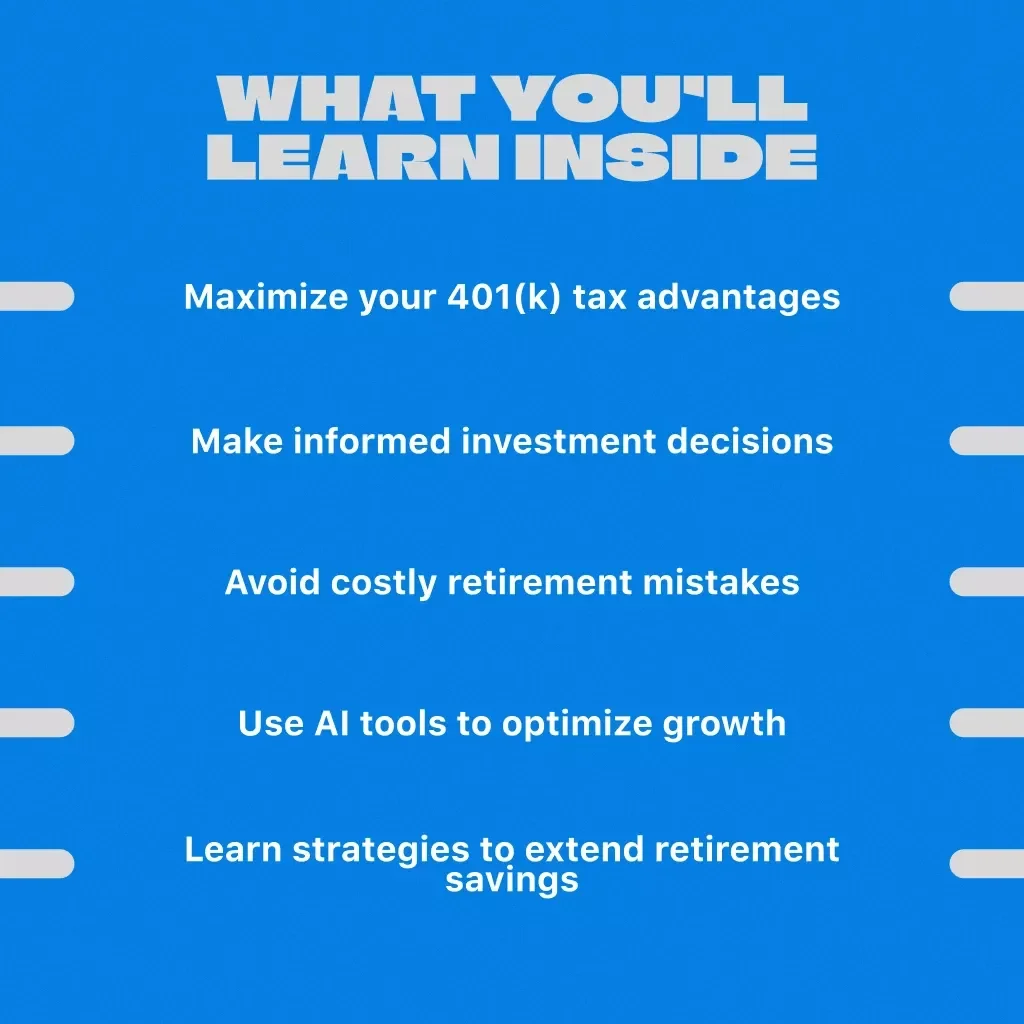 WHAT YOU'LL LEARN INSIDE

Maximize your 401(k) tax advantages

Make informed investment decisions

Avoid costly retirement mistakes

Use AI tools to optimize growth

Learn strategies to extend retirement savings